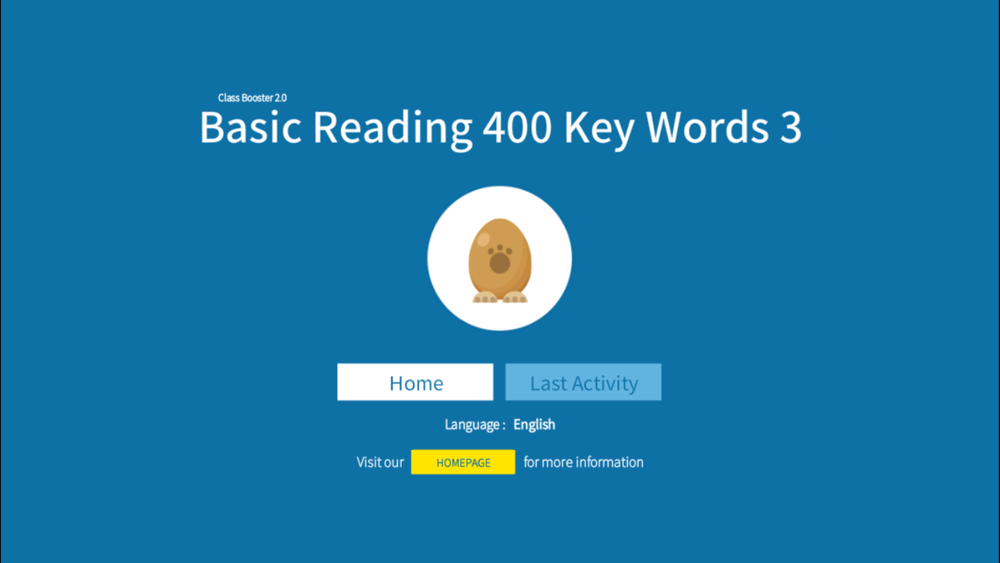 Class Booster 2.0
Basic Reading 400 Key Words 3

Home
Last Activity

Language : English

Visit our HOMEPAGE for more information